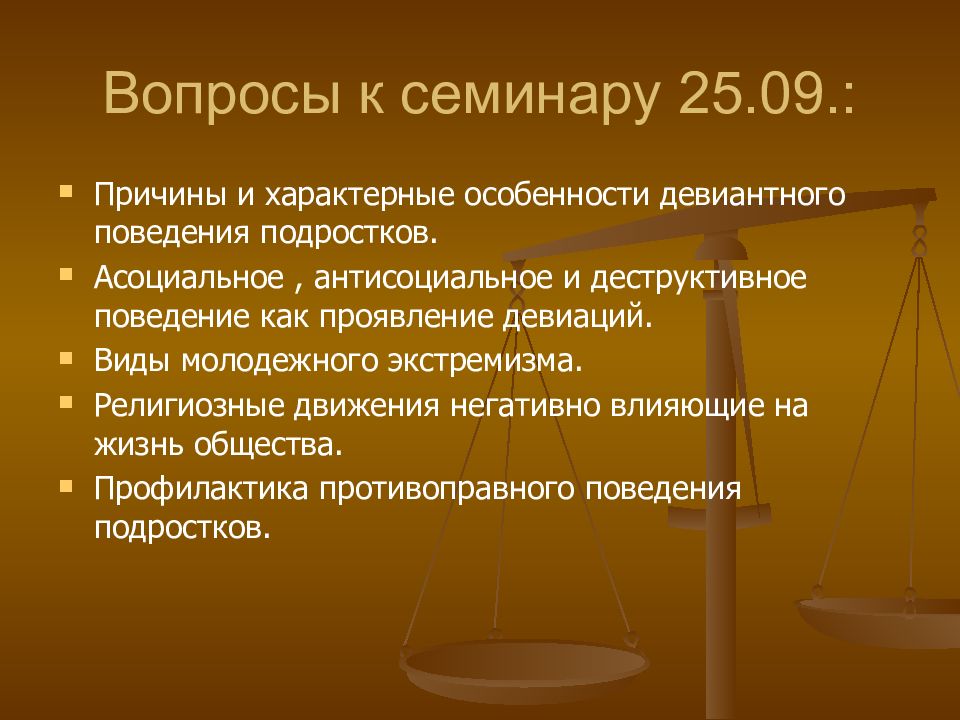 Вопросы к семинару 25.09.:

- Причины и характерные особенности девиантного поведения подростков.
- Асоциальное , антисоциальное и деструктивное поведение как проявление девиаций.
- Виды молодежного экстремизма.
- Религиозные движения негативно влияющие на жизнь общества.
- Профилактика противоправного поведения подростков.